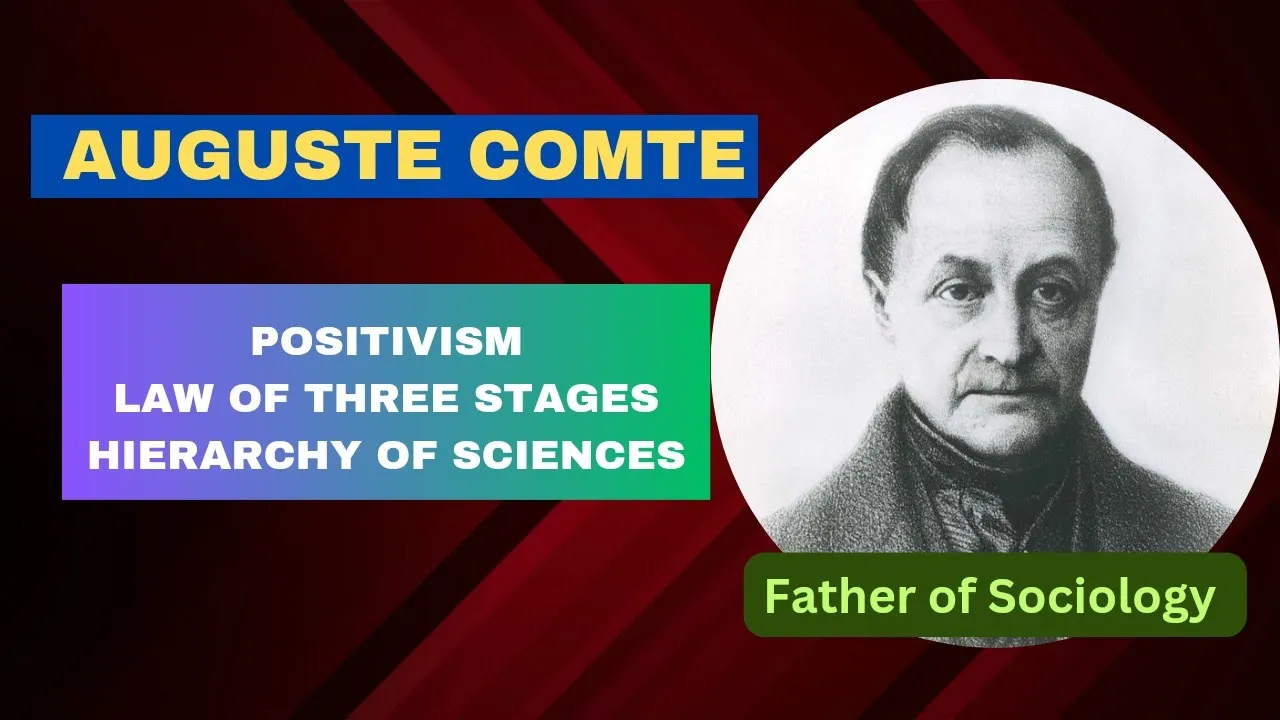 AUGUSTE COMTE

POSITIVISM
LAW OF THREE STAGES
HIERARCHY OF SCIENCES

Father of Sociology